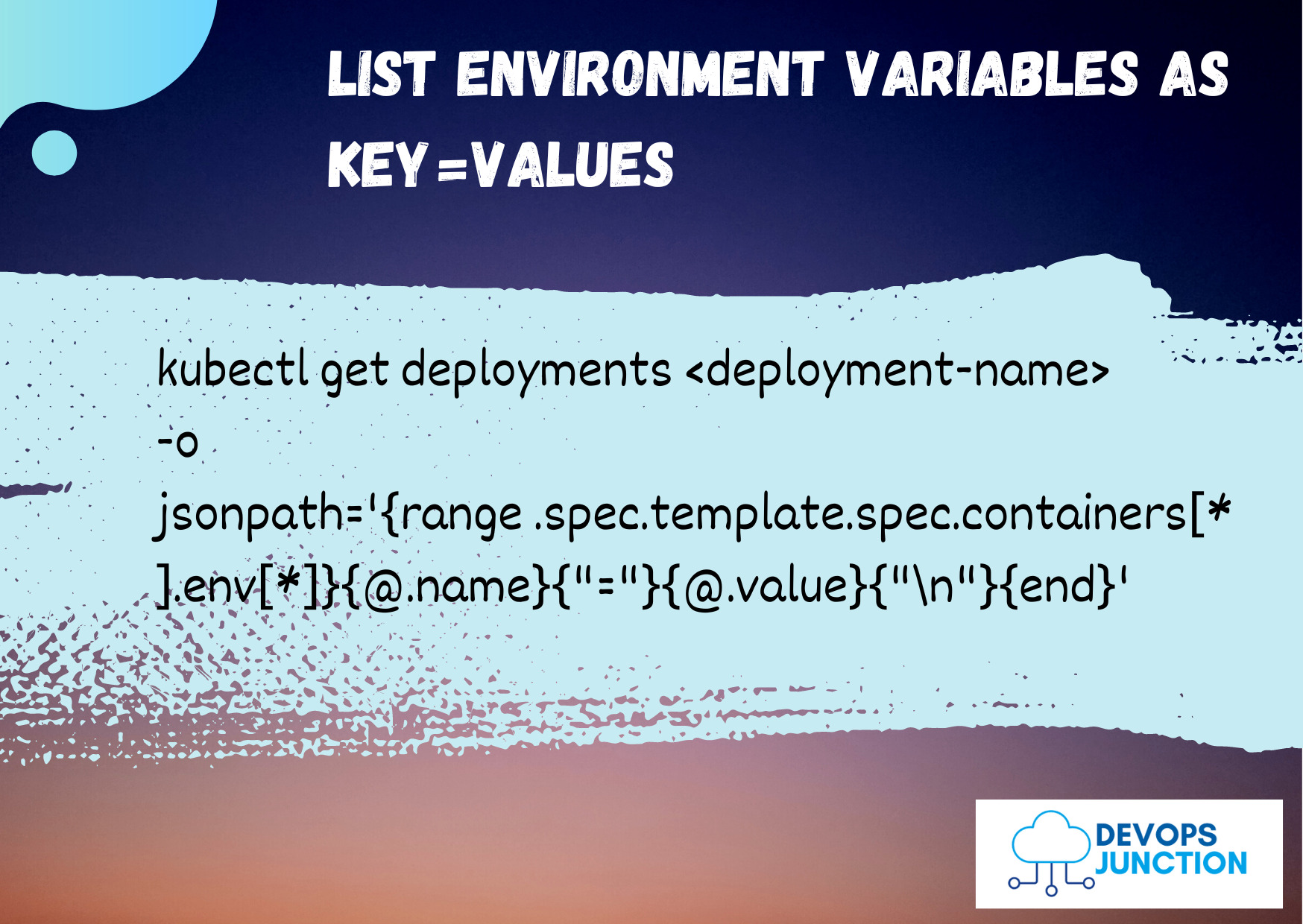 LIST ENVIRONMENT VARIABLES AS KEY =VALUES

kubectl get deployments <deployment-name> -o jsonpath='{range .spec.template.spec.containers[*].env[*]}{@.name}{"="}{@.value}{"\n"}{end}'

DEVOPS JUNCTION